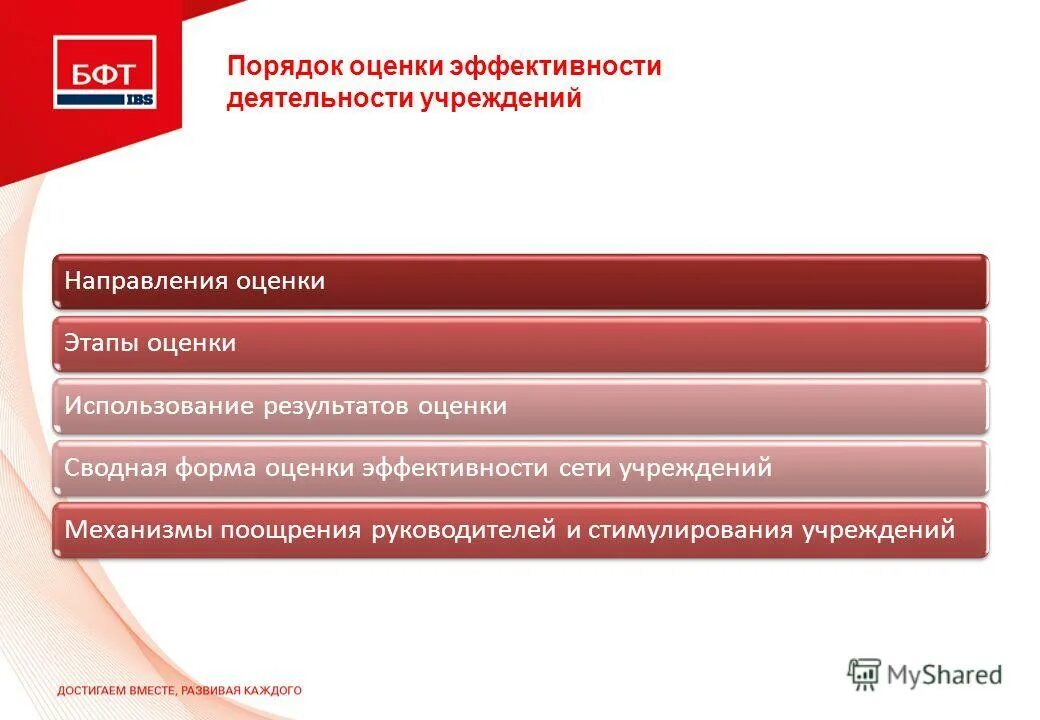 БФТ
IBS

Порядок оценки эффективности деятельности учреждений

Направления оценки

Этапы оценки

Использование результатов оценки

Сводная форма оценки эффективности сети учреждений

Механизмы поощрения руководителей и стимулирования учреждений

ДОСТИГАЕМ ВМЕСТЕ, РАЗВИВАЯ КАЖДОГО

MyShared